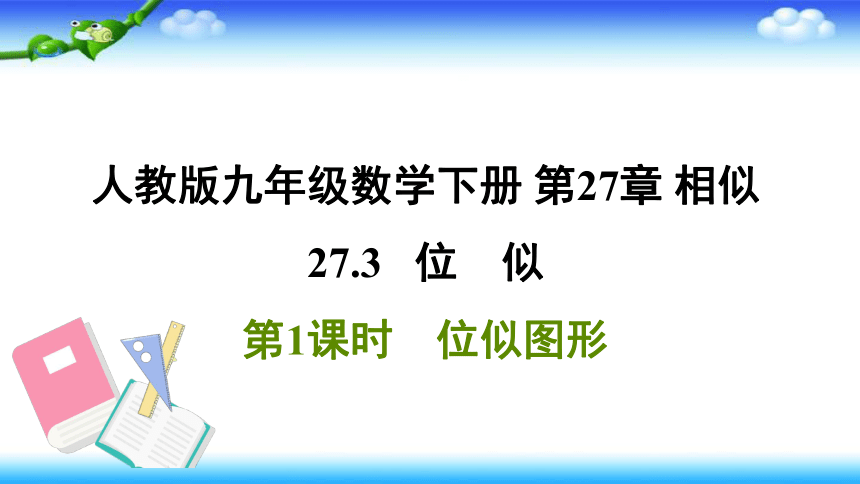 人教版九年级数学下册 第27章 相似

27.3 位 似

第1课时 位似图形